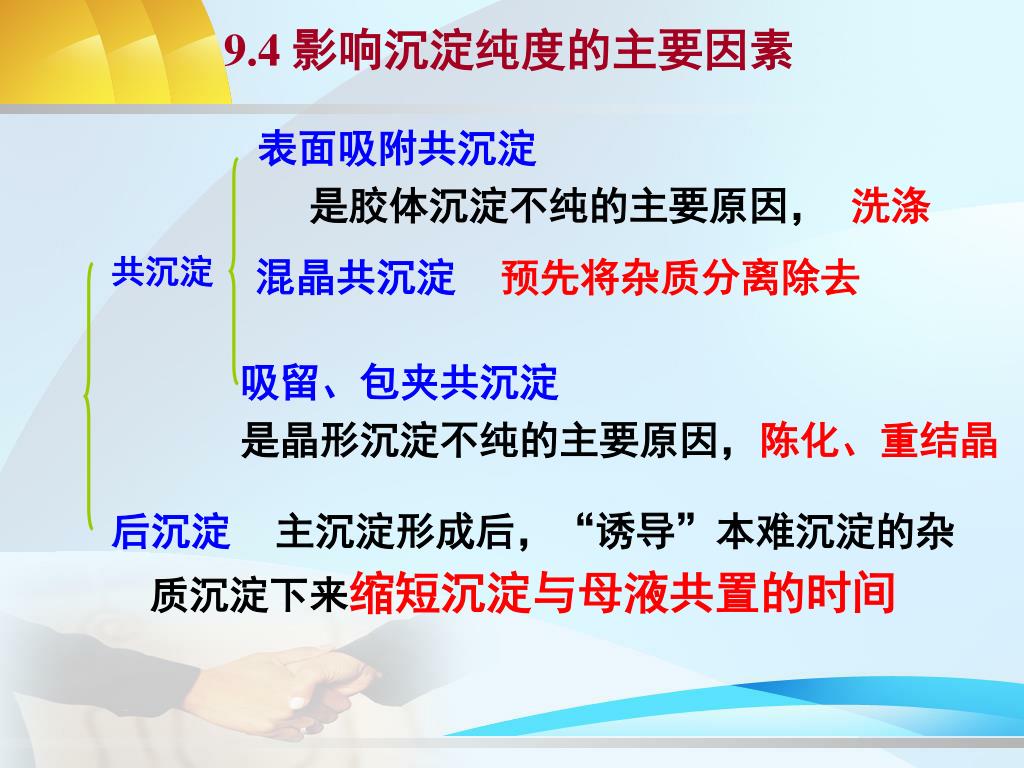 9.4 影响沉淀纯度的主要因素

共沉淀

表面吸附共沉淀

是胶体沉淀不纯的主要原因， 洗涤

混晶共沉淀 预先将杂质分离除去

吸留、包夹共沉淀

是晶形沉淀不纯的主要原因，陈化、重结晶

后沉淀 主沉淀形成后，“诱导”本难沉淀的杂质沉淀下来缩短沉淀与母液共置的时间